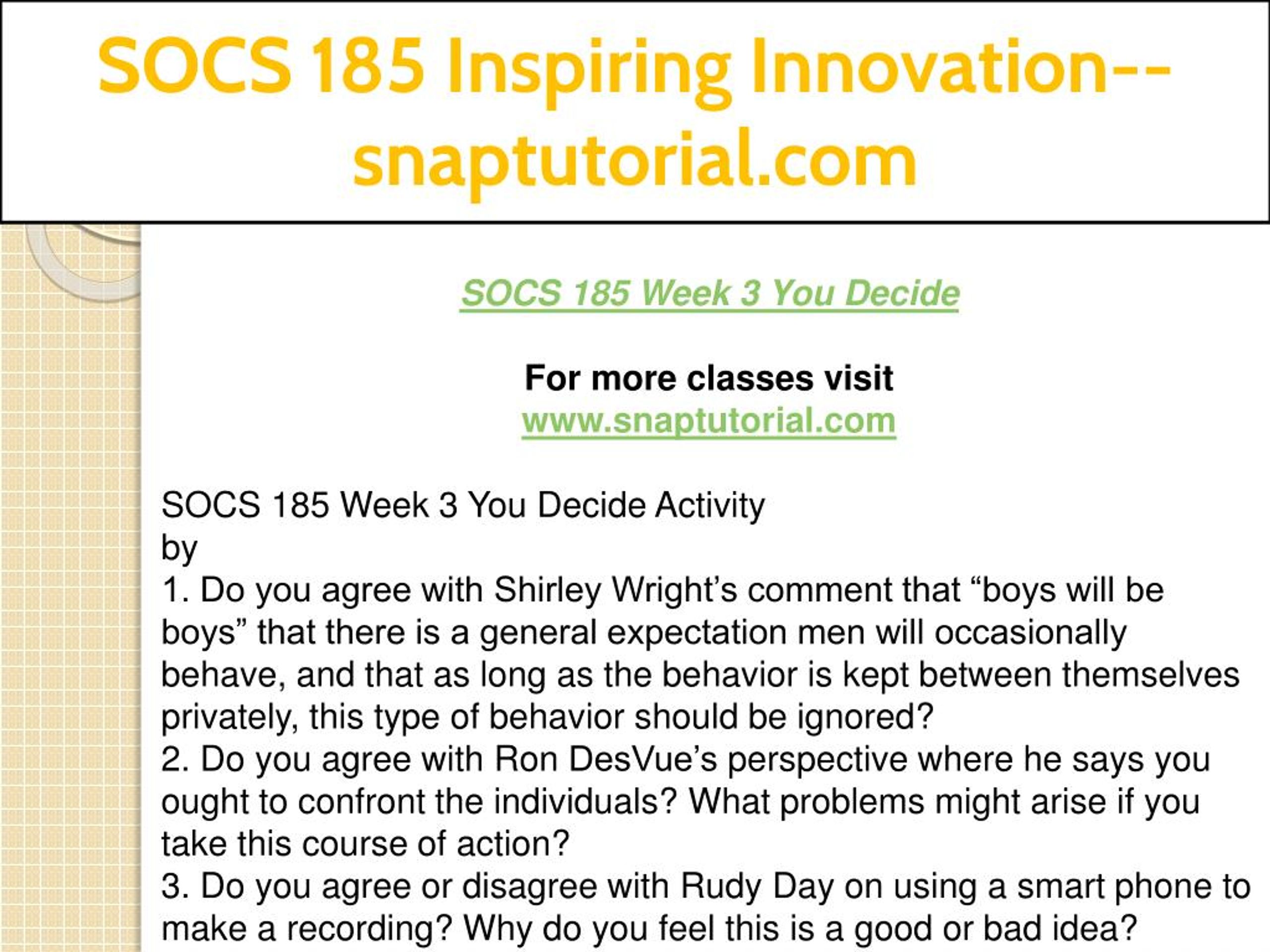 SOCS 185 Inspiring Innovation--snaptutorial.com

SOCS 185 Week 3 You Decide

For more classes visit
www.snaptutorial.com

SOCS 185 Week 3 You Decide Activity
by
1. Do you agree with Shirley Wright’s comment that “boys will be boys” that there is a general expectation men will occasionally behave, and that as long as the behavior is kept between themselves privately, this type of behavior should be ignored?
2. Do you agree with Ron DesVue’s perspective where he says you ought to confront the individuals? What problems might arise if you take this course of action?
3. Do you agree or disagree with Rudy Day on using a smart phone to make a recording? Why do you feel this is a good or bad idea?